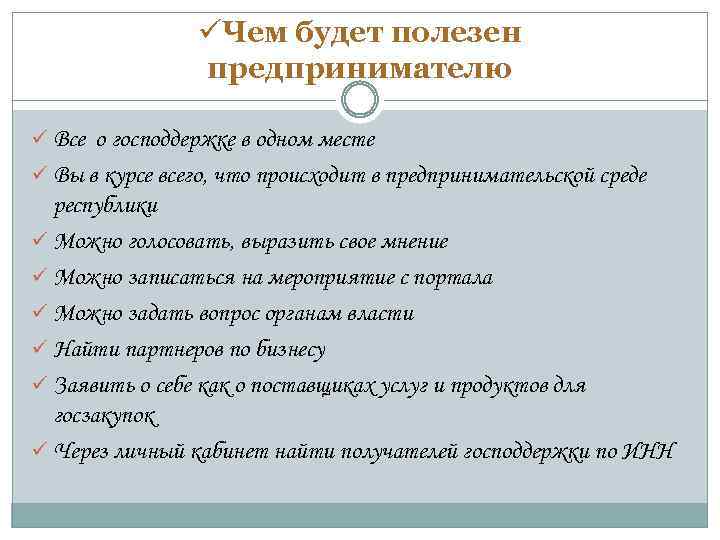 ✓Чем будет полезен предпринимателю

✓ Все о господдержке в одном месте
✓ Вы в курсе всего, что происходит в предпринимательской среде республики
✓ Можно голосовать, выразить свое мнение
✓ Можно записаться на мероприятие с портала
✓ Можно задать вопрос органам власти
✓ Найти партнеров по бизнесу
✓ Заявить о себе как о поставщиках услуг и продуктов для госзакупок
✓ Через личный кабинет найти получателей господдержки по ИНН